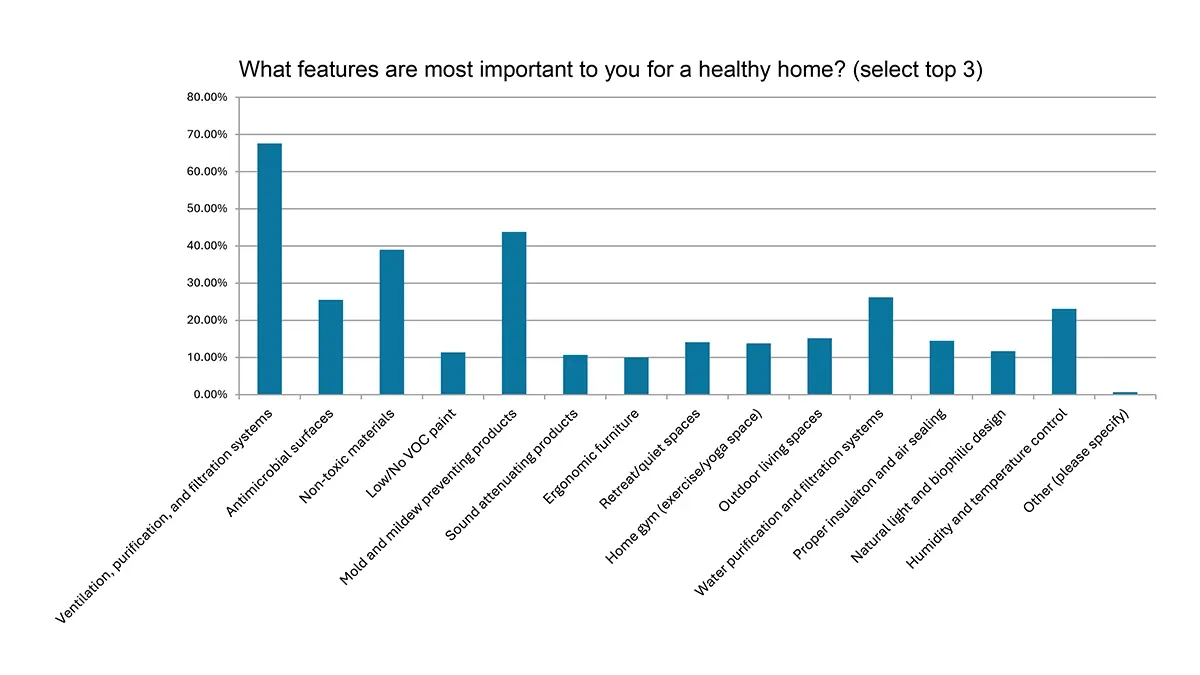 What features are most important to you for a healthy home? (select top 3)

80.00%
70.00%
60.00%
50.00%
40.00%
30.00%
20.00%
10.00%
0.00%

Ventilation, purification, and filtration systems
Antimicrobial surfaces
Non-toxic materials
Low/No VOC paint
Mold and mildew preventing products
Sound attenuating products
Ergonomic furniture
Retreat/quiet spaces
Home gym (exercise/yoga space)
Outdoor living spaces
Water purification and filtration systems
Proper insulaiton and air sealing
Natural light and biophilic design
Humidity and temperature control
Other (please specify)